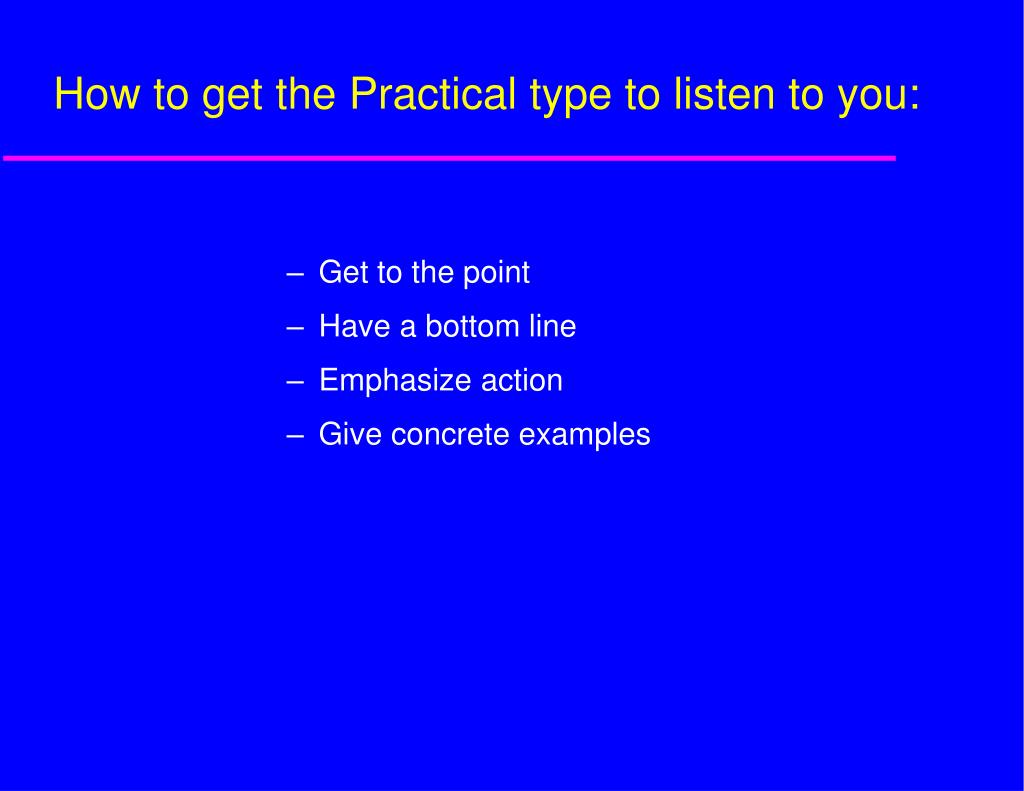 How to get the Practical type to listen to you:

– Get to the point
– Have a bottom line
– Emphasize action
– Give concrete examples